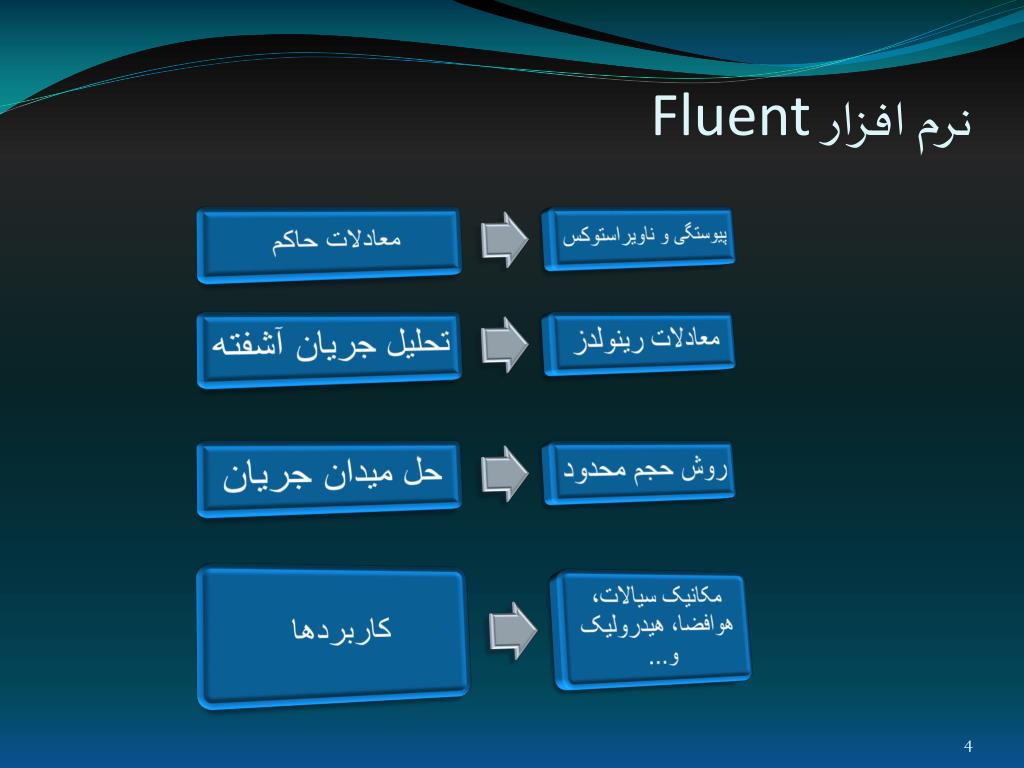 نرم افزار Fluent

معادلات حاکم

پیوستگی و ناویراستوکس

تحلیل جریان آشفته

معادلات رینولدز

حل میدان جریان

روش حجم محدود

کاربردها

مکانیک سیالات، هوافضا، هیدرولیک و...

4